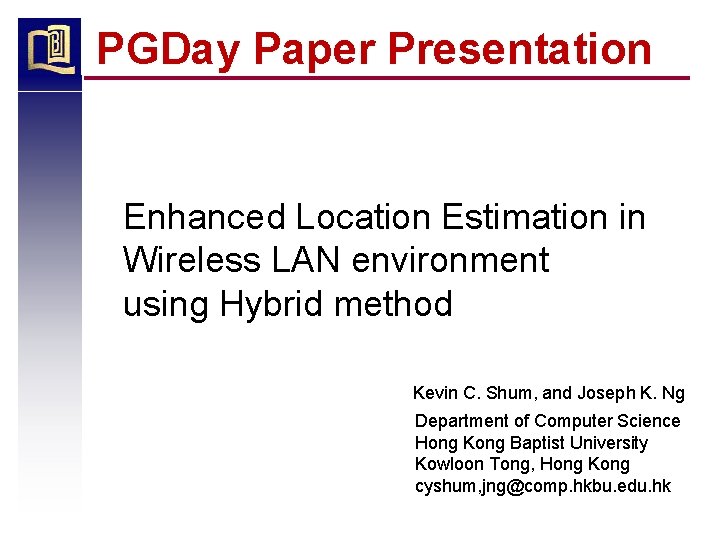 PGDay Paper Presentation

Enhanced Location Estimation in Wireless LAN environment using Hybrid method

Kevin C. Shum, and Joseph K. Ng

Department of Computer Science
Hong Kong Baptist University
Kowloon Tong, Hong Kong
cyshum,jng@comp.hkbu.edu.hk